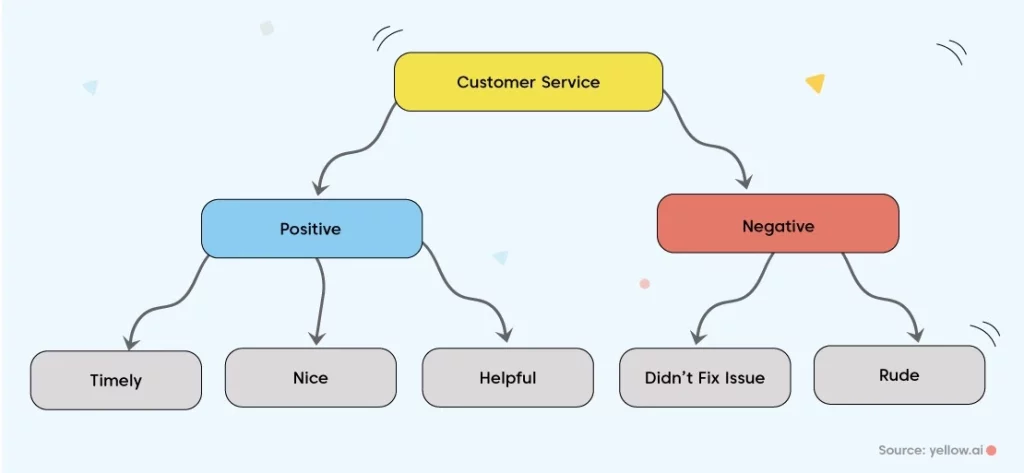 Customer Service

Positive

Negative

Timely

Nice

Helpful

Didn't Fix Issue

Rude

Source: yellow.ai